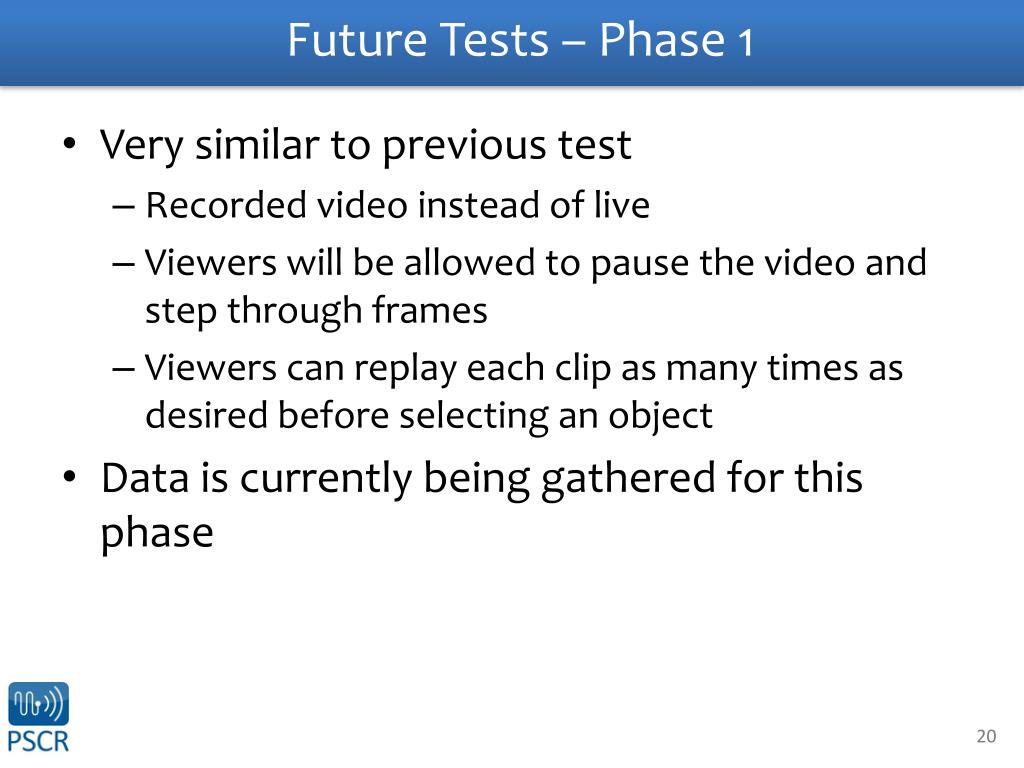 Future Tests – Phase 1

• Very similar to previous test
– Recorded video instead of live
– Viewers will be allowed to pause the video and step through frames
– Viewers can replay each clip as many times as desired before selecting an object
• Data is currently being gathered for this phase

PSCR

20